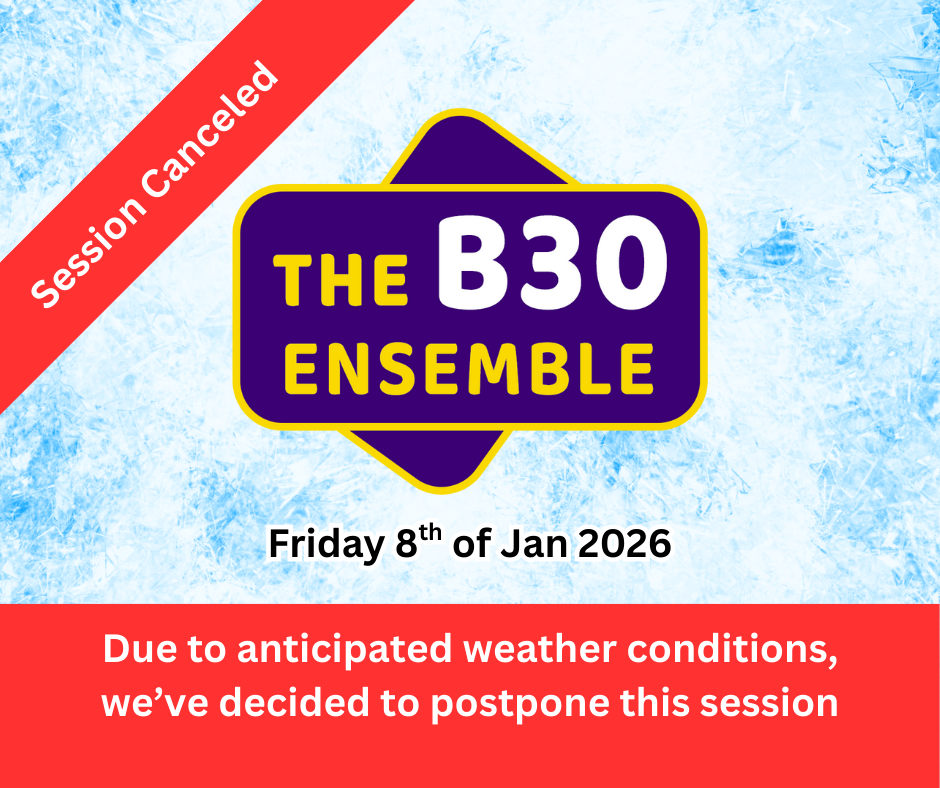 Session Canceled

THE B30 ENSEMBLE

Friday 8$^{th}$ of Jan 2026

Due to anticipated weather conditions, we've decided to postpone this session